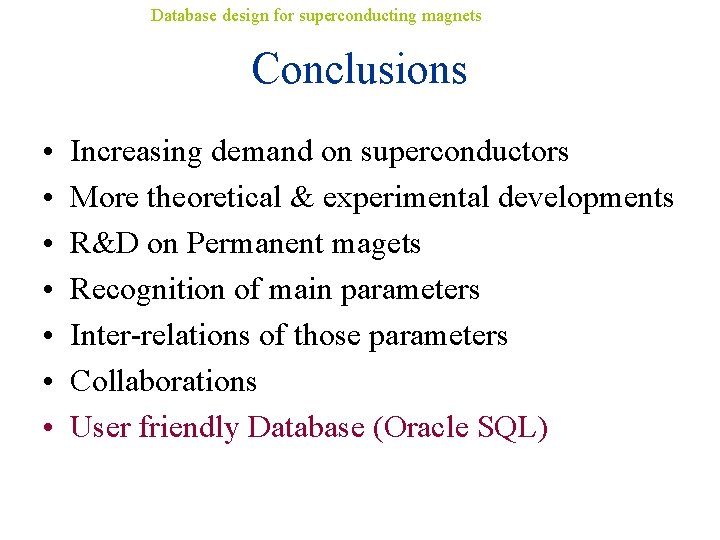 Database design for superconducting magnets

Conclusions

• Increasing demand on superconductors
• More theoretical & experimental developments
• R&D on Permanent magets
• Recognition of main parameters
• Inter-relations of those parameters
• Collaborations
• User friendly Database (Oracle SQL)